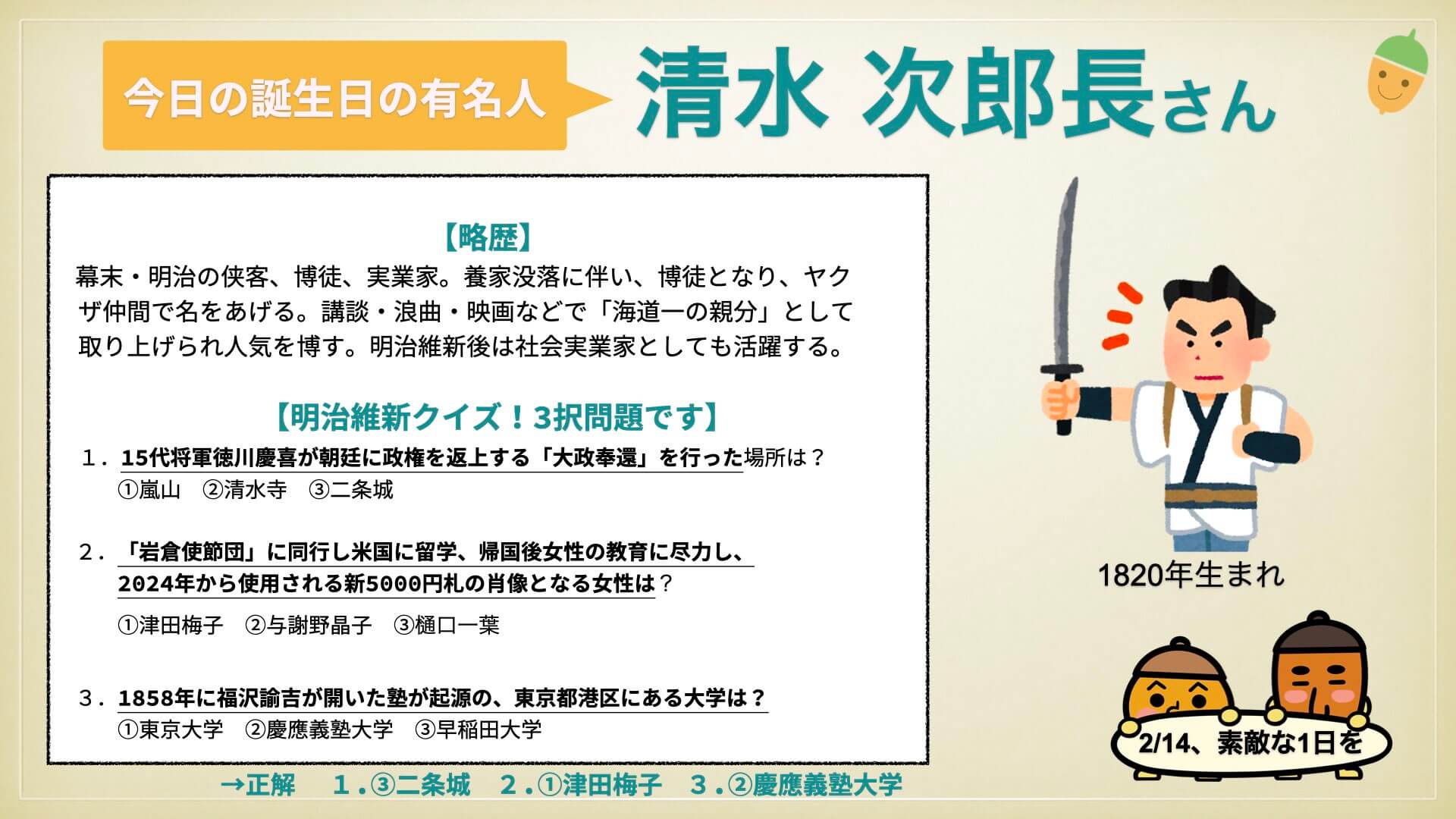 今日の誕生日の有名人

清水 次郎長さん

【略歴】

幕末・明治の侠客、博徒、実業家。養家没落に伴い、博徒となり、ヤクザ仲間で名をあげる。講談・浪曲・映画などで「海道一の親分」として取り上げられ人気を博す。明治維新後は社会実業家としても活躍する。

【明治維新クイズ！3択問題です】

１．15代将軍徳川慶喜が朝廷に政権を返上する「大政奉還」を行った場所は？
①嵐山　②清水寺　③二条城

２．「岩倉使節団」に同行し米国に留学、帰国後女性の教育に尽力し、2024年から使用される新5000円札の肖像となる女性は？
①津田梅子　②与謝野晶子　③樋口一葉

３．1858年に福沢諭吉が開いた塾が起源の、東京都港区にある大学は？
①東京大学　②慶應義塾大学　③早稲田大学

→正解　１．③二条城　２．①津田梅子　３．②慶應義塾大学

1820年生まれ

2/14、素敵な1日を